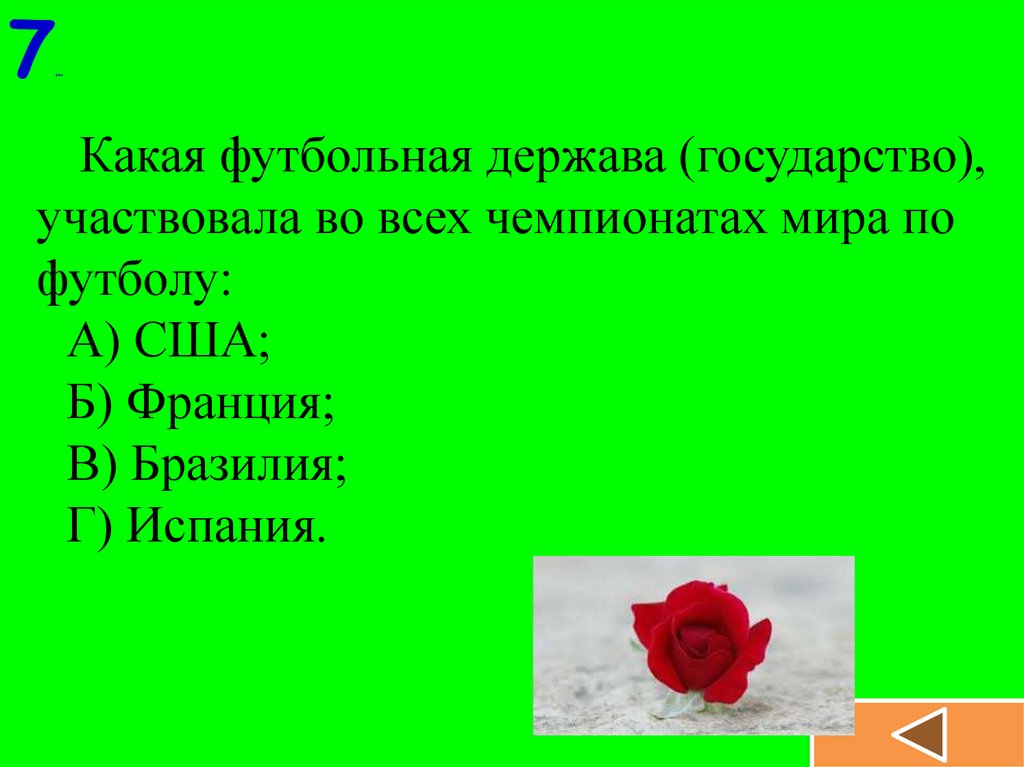 7

Какая футбольная держава (государство), участвовала во всех чемпионатах мира по футболу:

А) США;
Б) Франция;
В) Бразилия;
Г) Испания.